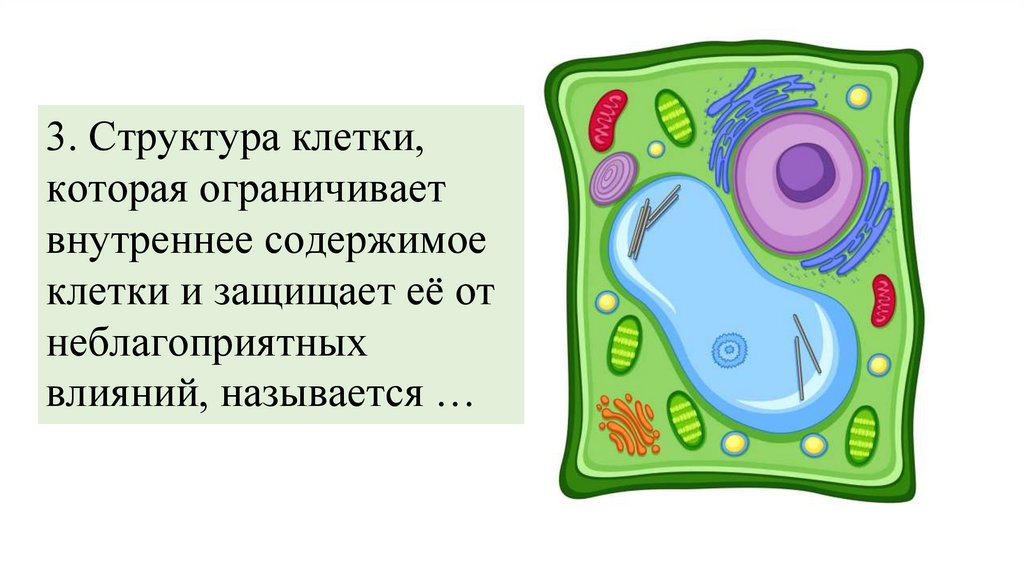 3. Структура клетки, которая ограничивает внутреннее содержимое клетки и защищает её от неблагоприятных влияний, называется …